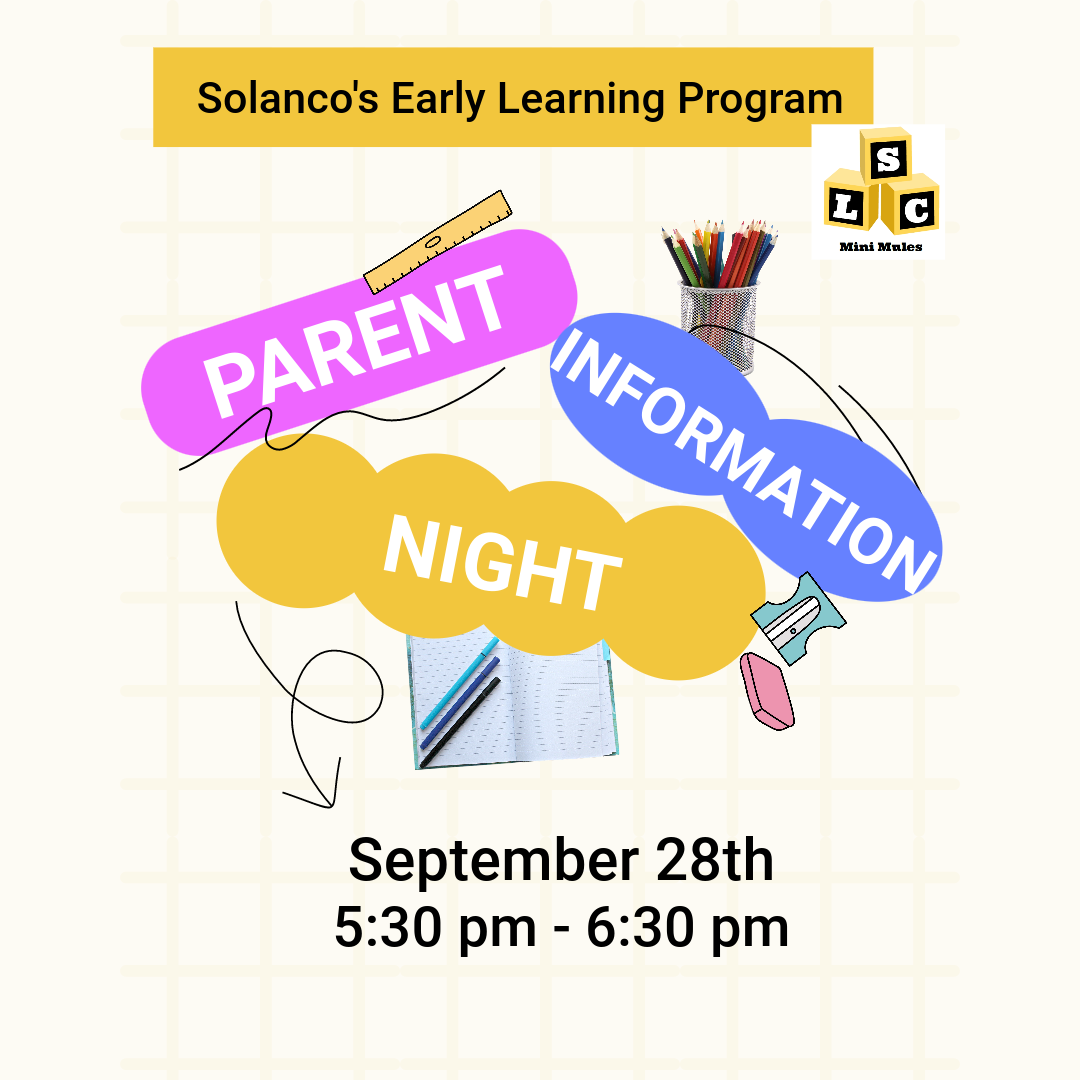 Solanco's Early Learning Program

S
L C
Mini Mules

PARENT
INFORMATION
NIGHT

September 28th
5:30 pm - 6:30 pm